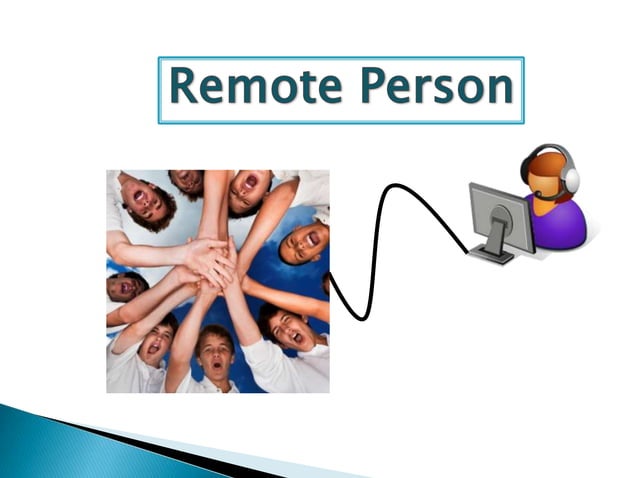 Remote Person